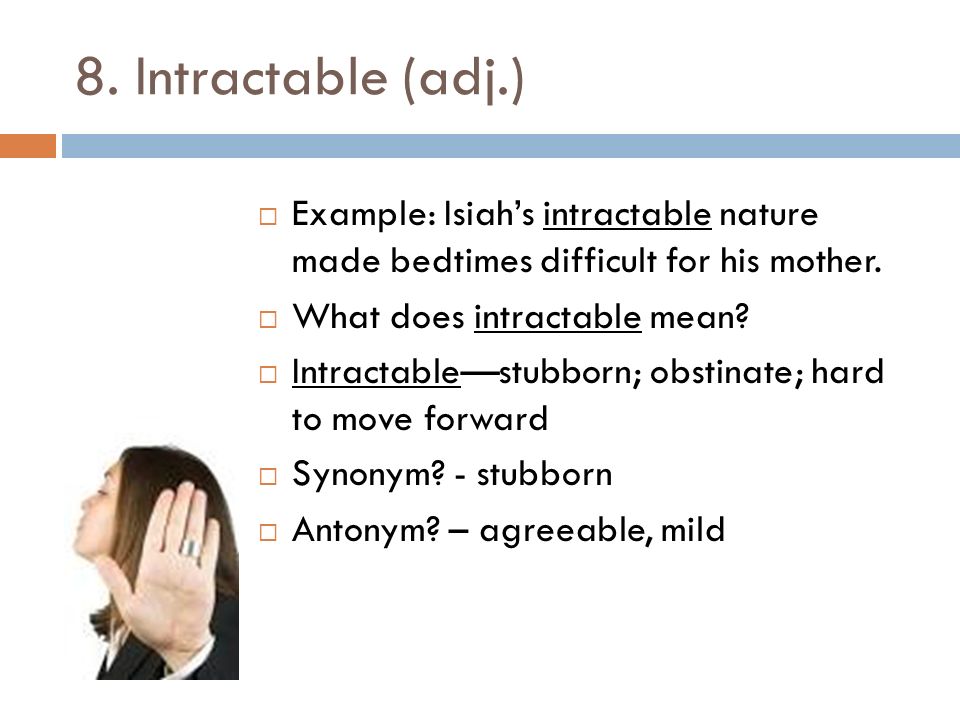 8. Intractable (adj.)

□ Example: Isiah's intractable nature made bedtimes difficult for his mother.

□ What does intractable mean?

□ Intractable—stubborn; obstinate; hard to move forward

□ Synonym? - stubborn

□ Antonym? – agreeable, mild